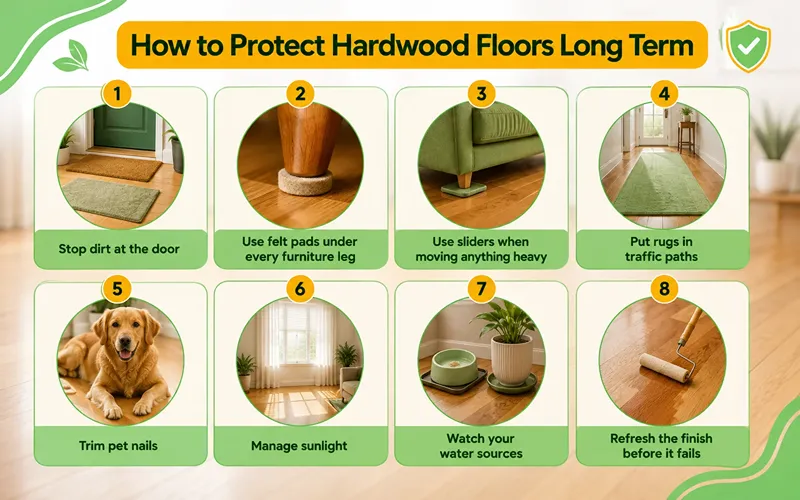 How to Protect Hardwood Floors Long Term

1
Stop dirt at the door

2
Use felt pads under every furniture leg

3
Use sliders when moving anything heavy

4
Put rugs in traffic paths

5
Trim pet nails

6
Manage sunlight

7
Watch your water sources

8
Refresh the finish before it fails